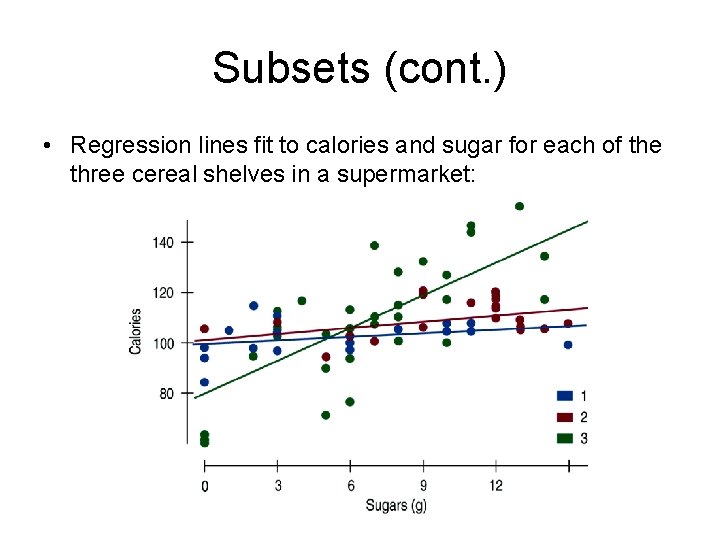 Subsets (cont.)

• Regression lines fit to calories and sugar for each of the three cereal shelves in a supermarket:

140
120
100
80
Calories

1
2
3

0
3
6
9
12
Sugars (g)